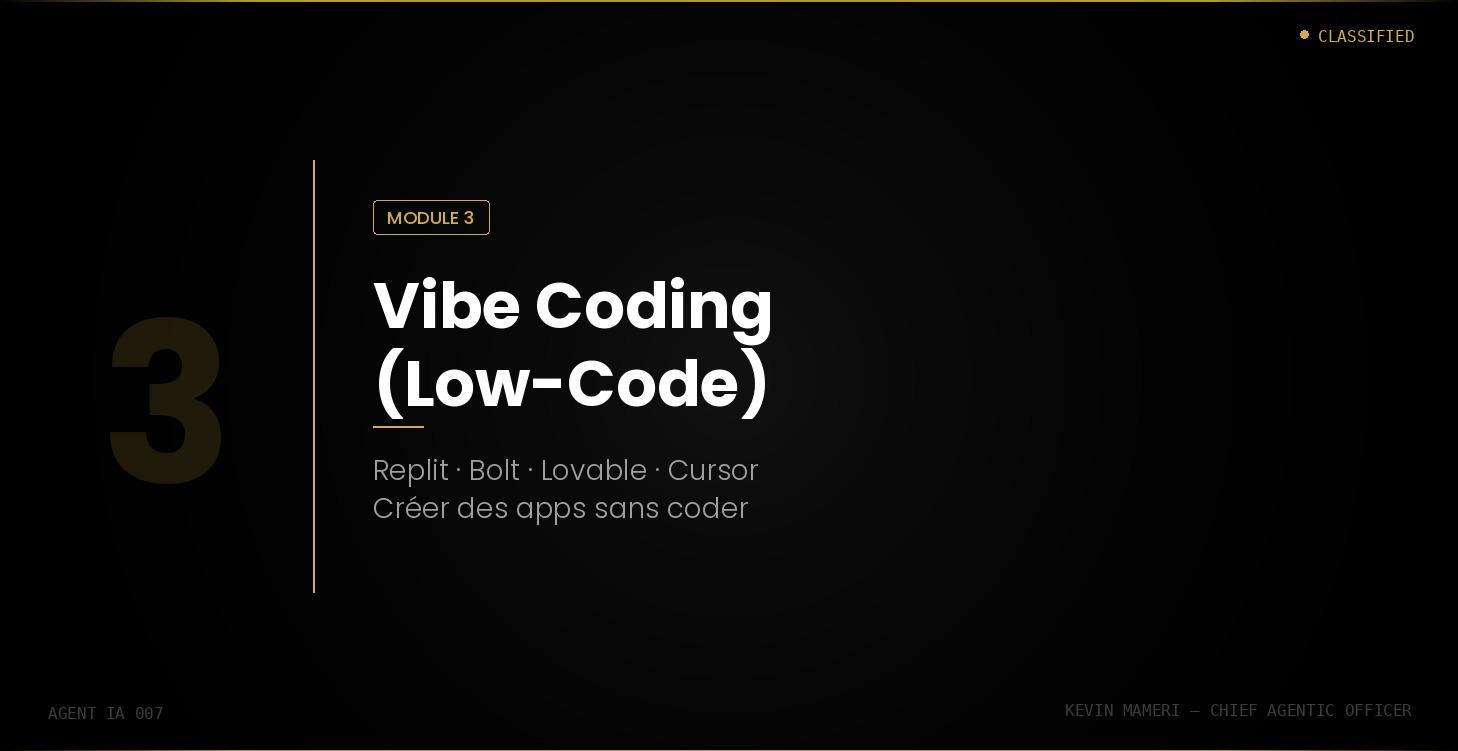 CLASSIFIED

3

MODULE 3

Vibe Coding (Low-Code)

Replit · Bolt · Lovable · Cursor
Créer des apps sans coder

AGENT IA 007

KEVIN MAMERI — CHIEF AGENTIC OFFICER